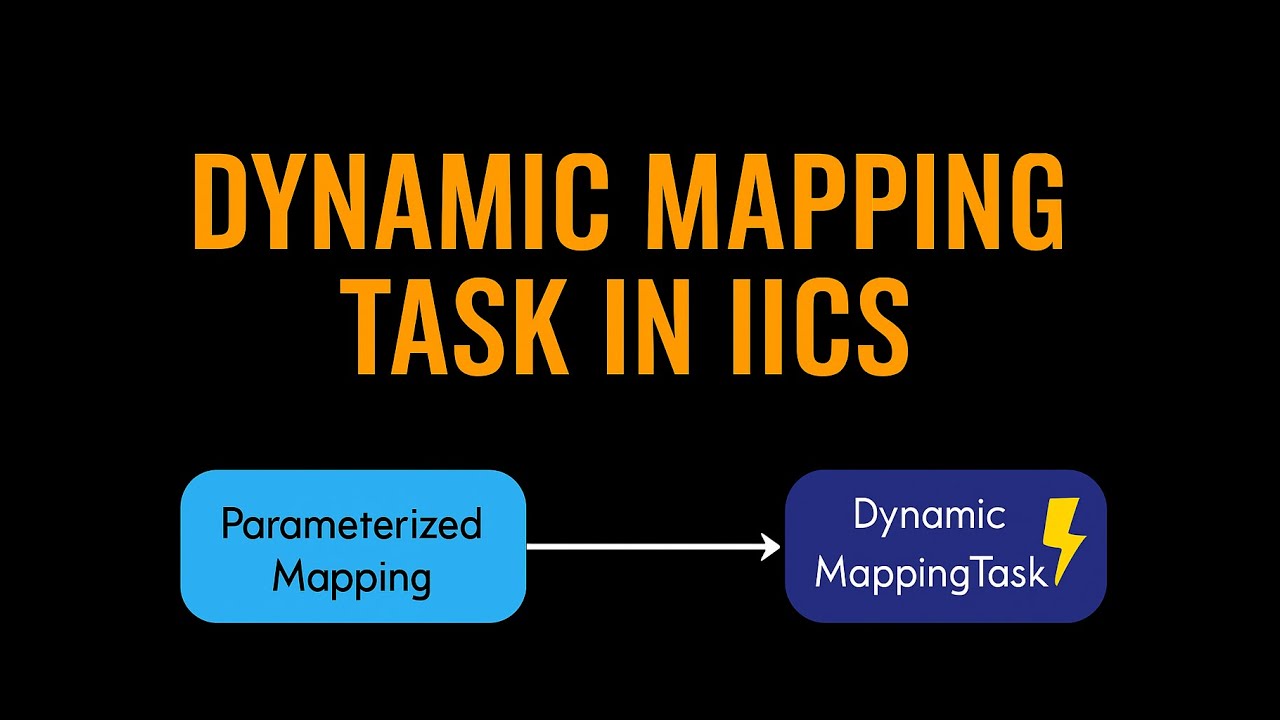 DYNAMIC MAPPING TASK IN IICS

Parameterized Mapping

Dynamic MappingTask